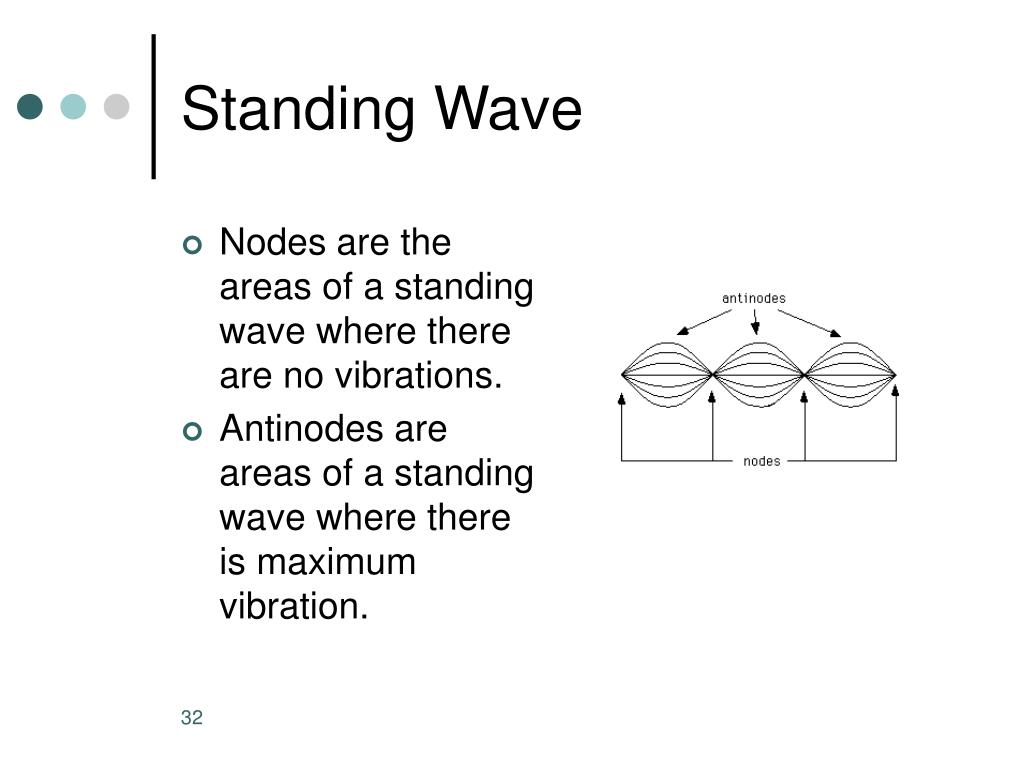 Standing Wave

Nodes are the areas of a standing wave where there are no vibrations.

Antinodes are areas of a standing wave where there is maximum vibration.

antinodes

nodes

32